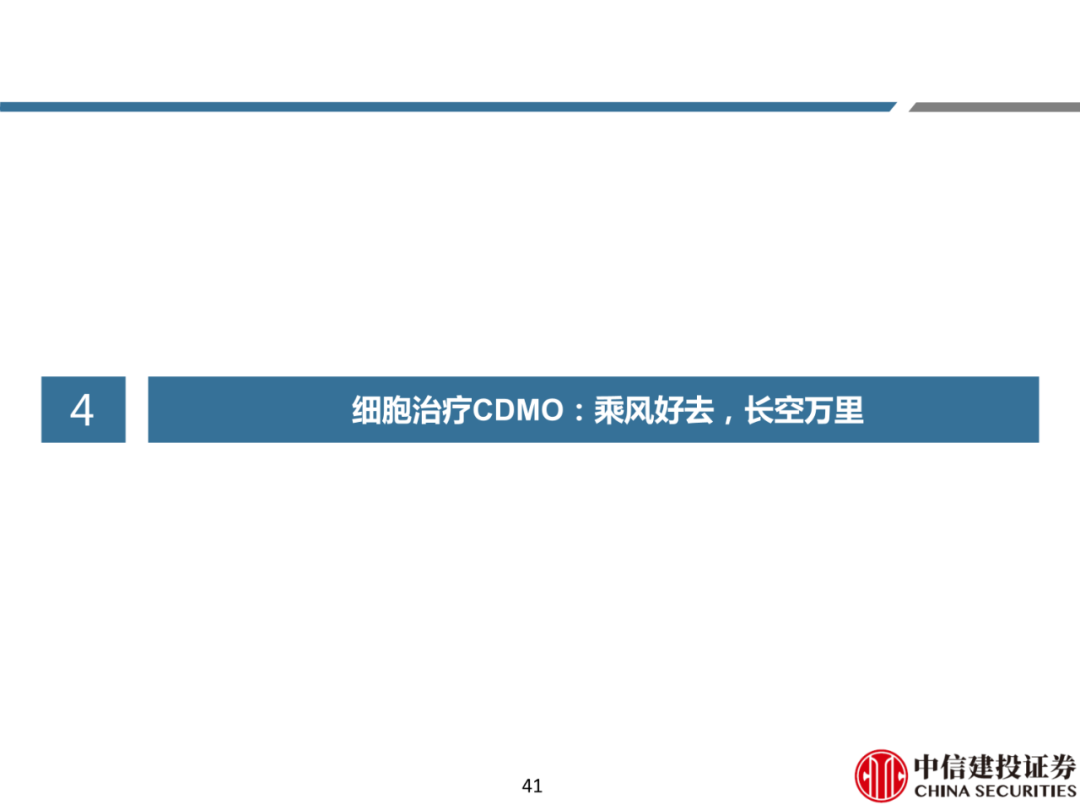 4

细胞治疗CDMO：乘风好去，长空万里

41

中信建投证券
CHINA SECURITIES